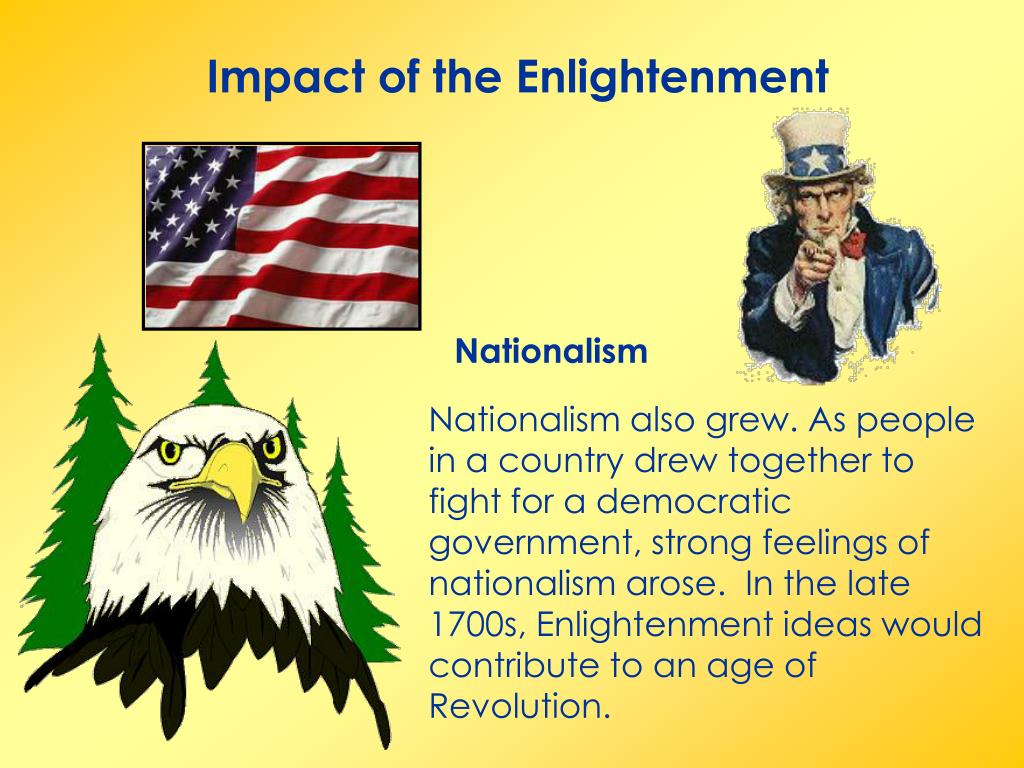 Impact of the Enlightenment

Nationalism

Nationalism also grew. As people in a country drew together to fight for a democratic government, strong feelings of nationalism arose. In the late 1700s, Enlightenment ideas would contribute to an age of Revolution.